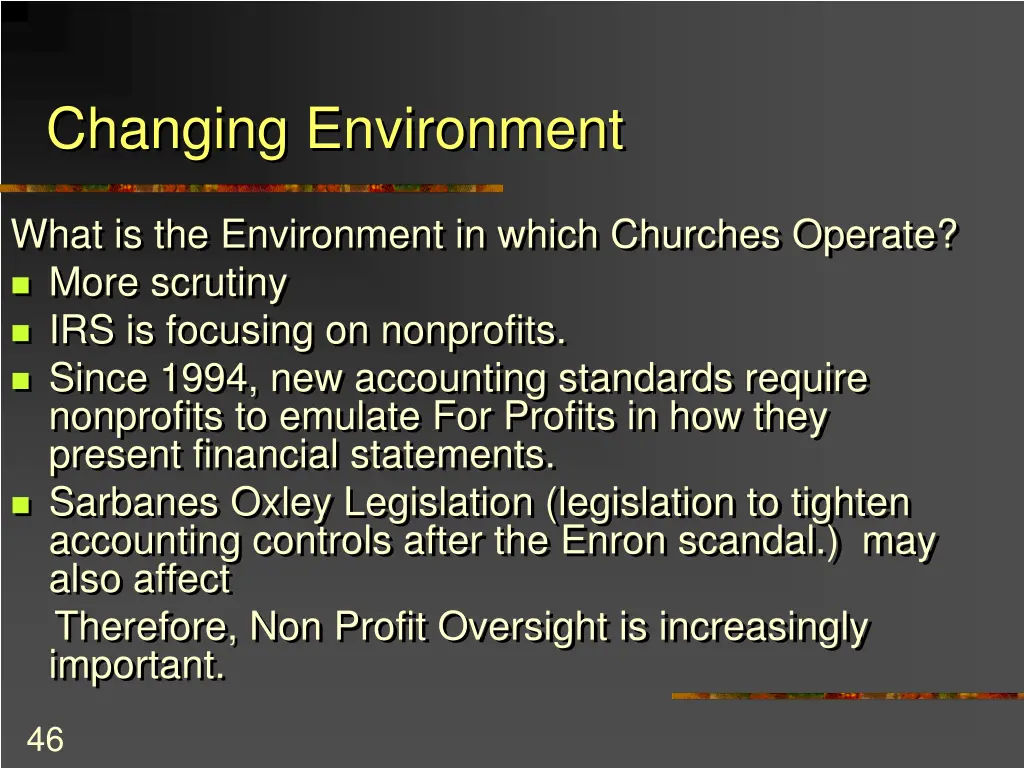 Changing Environment

What is the Environment in which Churches Operate?

- More scrutiny
- IRS is focusing on nonprofits.
- Since 1994, new accounting standards require nonprofits to emulate For Profits in how they present financial statements.
- Sarbanes Oxley Legislation (legislation to tighten accounting controls after the Enron scandal.) may also affect

Therefore, Non Profit Oversight is increasingly important.

46